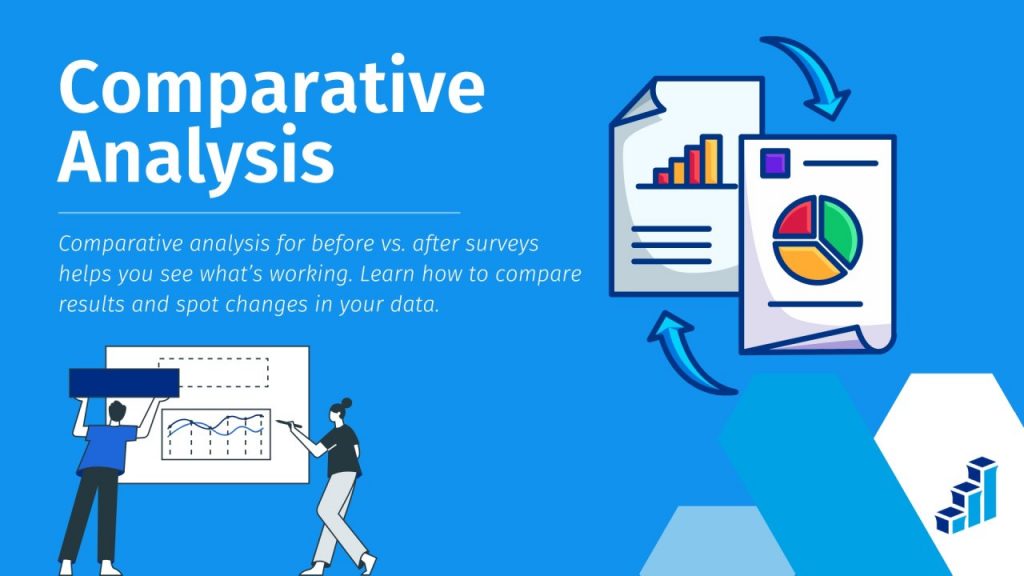 Comparative Analysis

Comparative analysis for before vs. after surveys helps you see what's working. Learn how to compare results and spot changes in your data.